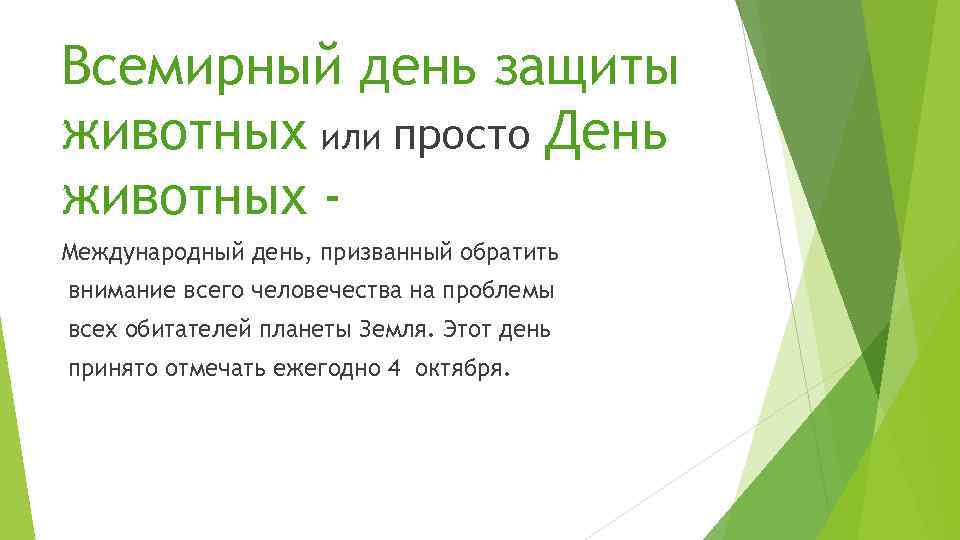 Всемирный день защиты животных или просто День животных -

Международный день, призванный обратить внимание всего человечества на проблемы всех обитателей планеты Земля. Этот день принято отмечать ежегодно 4 октября.